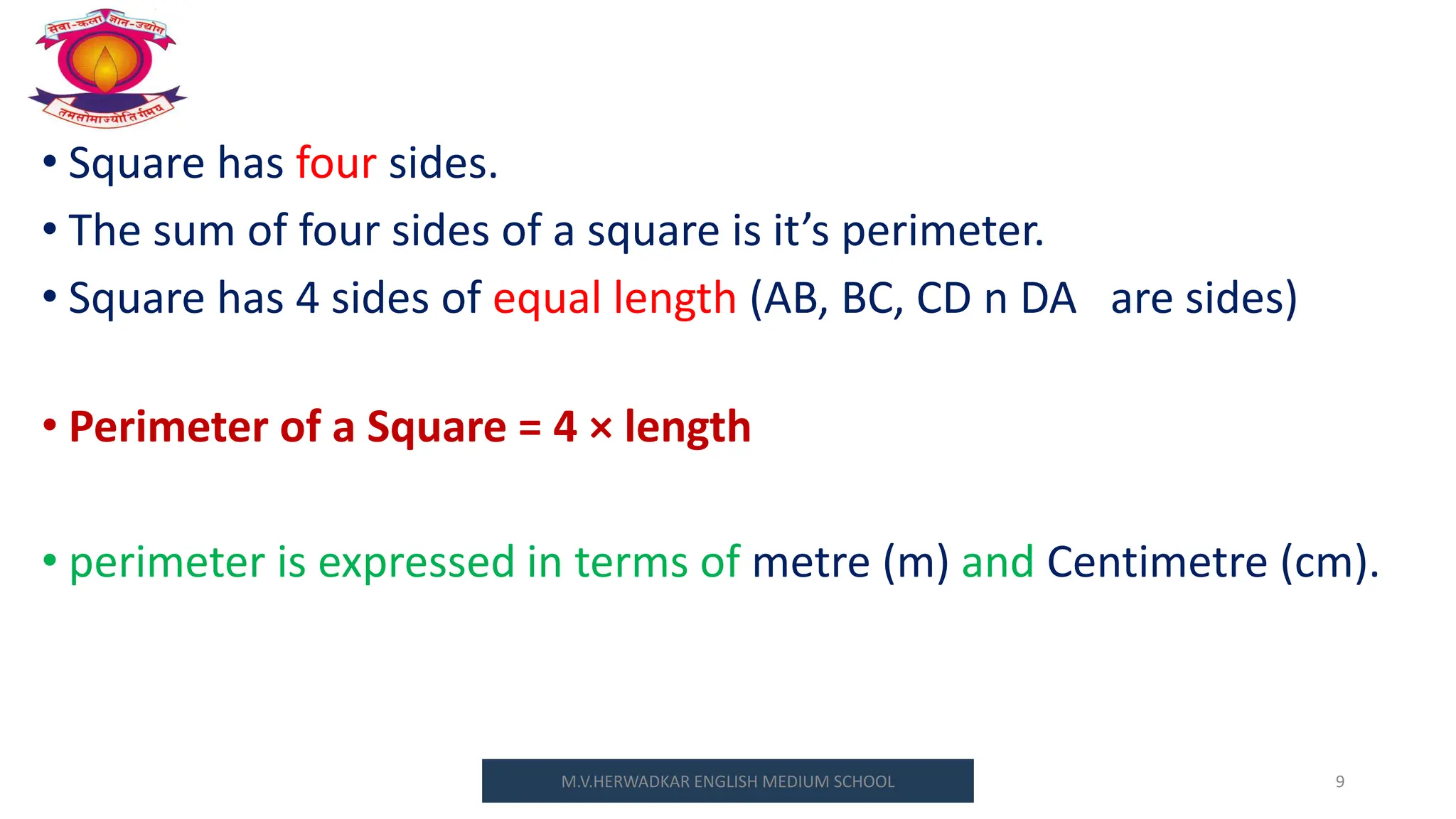 सेवा-कला ज्ञान-उद्योग
तमसोमाज्योतिर्गमय

• Square has four sides.

• The sum of four sides of a square is it’s perimeter.

• Square has 4 sides of equal length (AB, BC, CD n DA are sides)

• Perimeter of a Square = 4 × length

• perimeter is expressed in terms of metre (m) and Centimetre (cm).

M.V.HERWADKAR ENGLISH MEDIUM SCHOOL

9